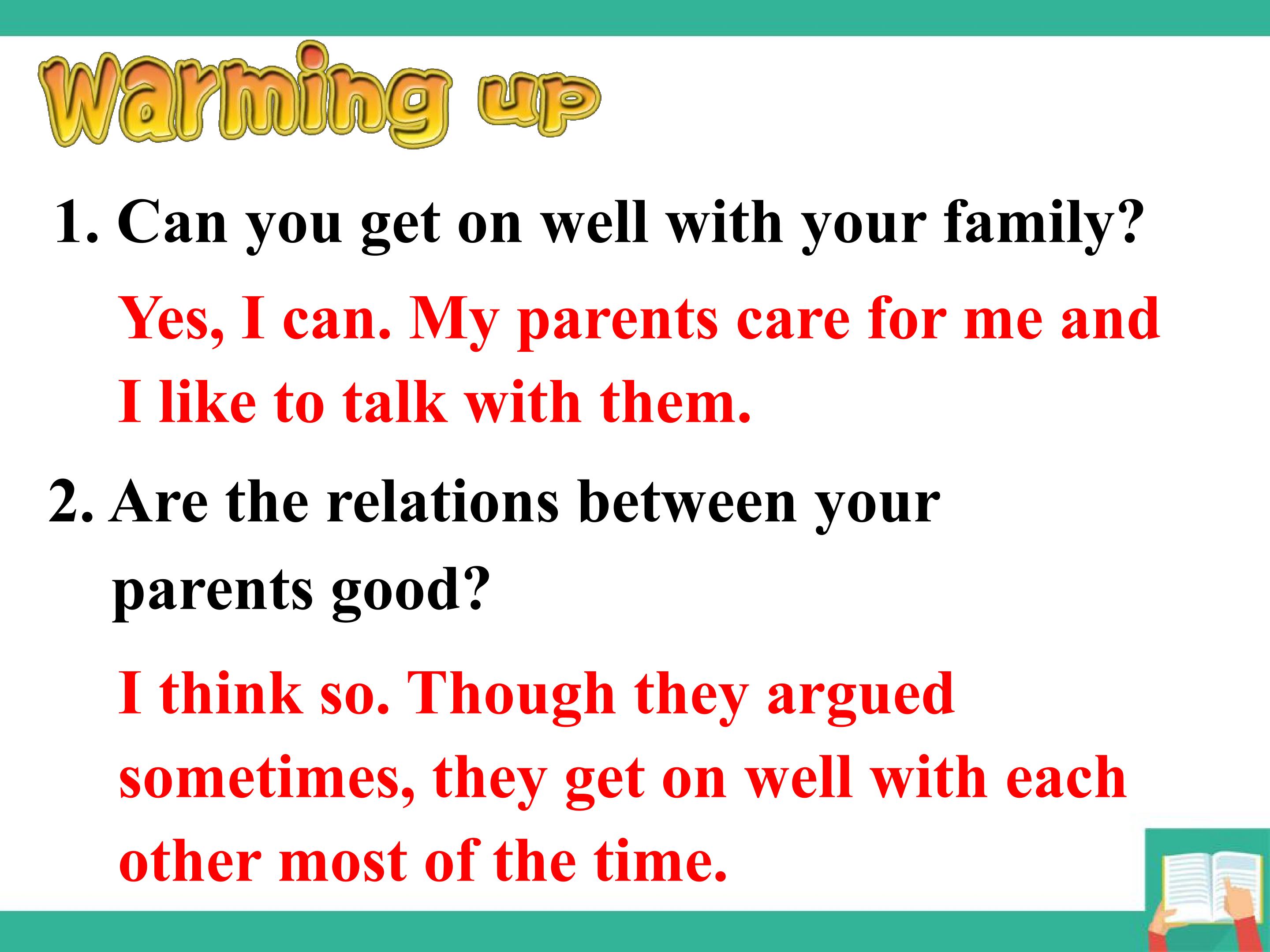 Warming up

1. Can you get on well with your family?

Yes, I can. My parents care for me and I like to talk with them.

2. Are the relations between your parents good?

I think so. Though they argued sometimes, they get on well with each other most of the time.